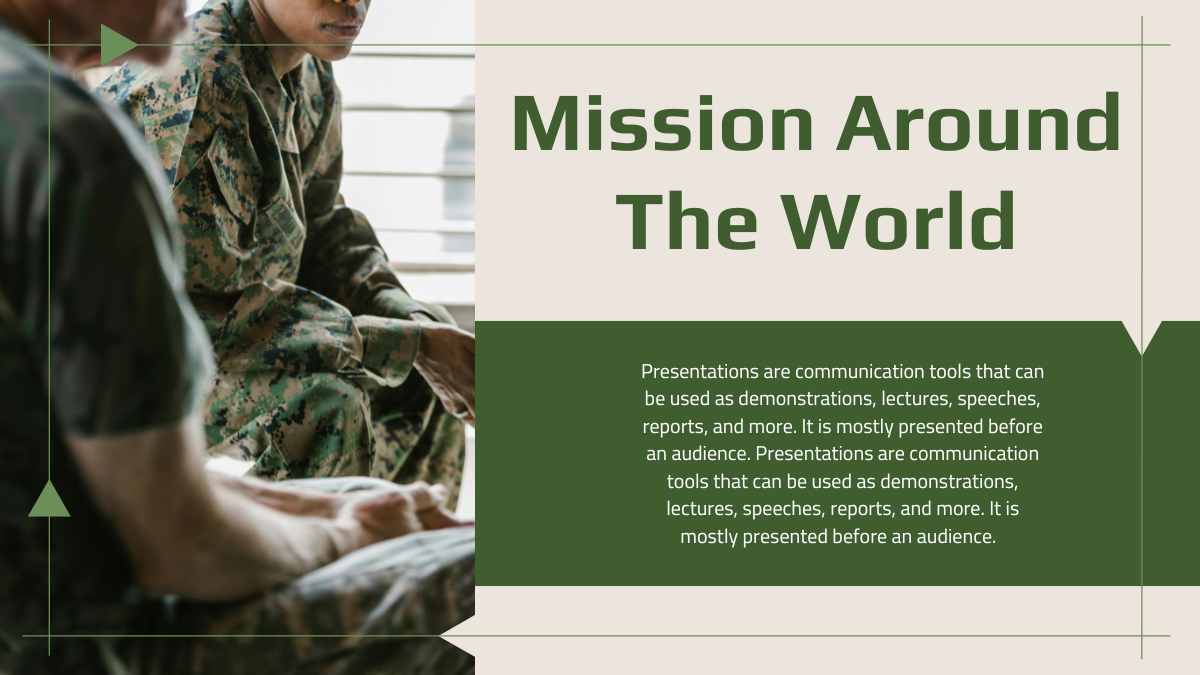 Mission Around The World

Presentations are communication tools that can be used as demonstrations, lectures, speeches, reports, and more. It is mostly presented before an audience. Presentations are communication tools that can be used as demonstrations, lectures, speeches, reports, and more. It is mostly presented before an audience.